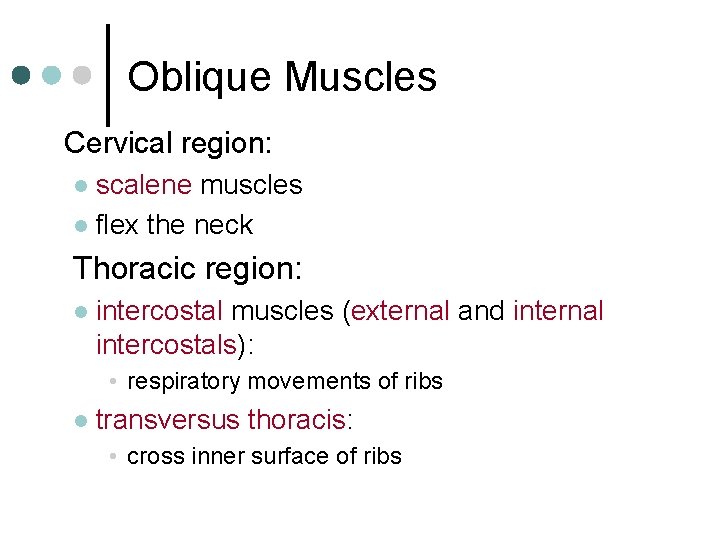 Oblique Muscles

Cervical region:

- scalene muscles
- flex the neck

Thoracic region:

- intercostal muscles (external and internal intercostals):
  - respiratory movements of ribs
- transversus thoracis:
  - cross inner surface of ribs